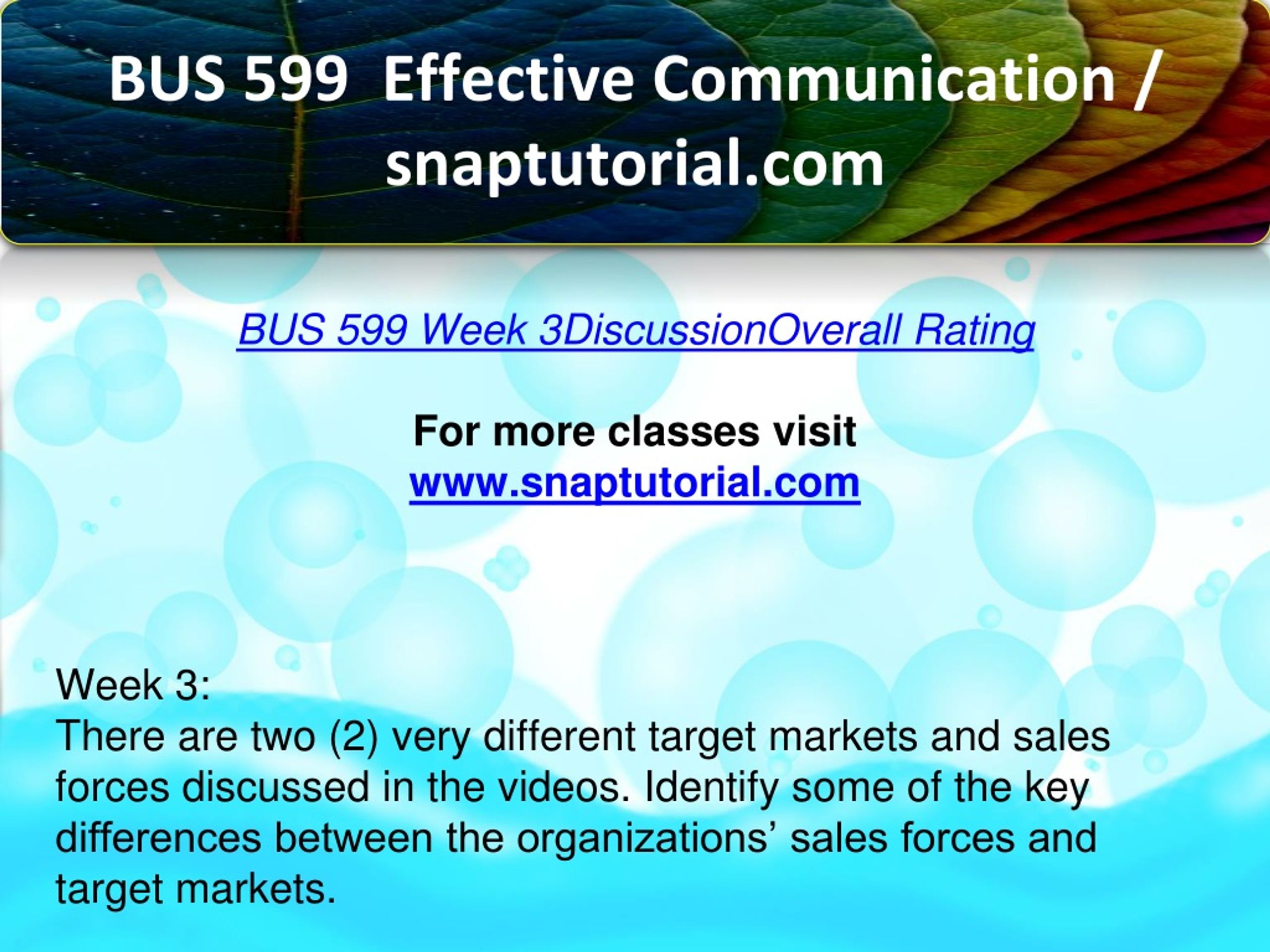 BUS 599 Effective Communication / snaptutorial.com

BUS 599 Week 3DiscussionOverall Rating

For more classes visit
www.snaptutorial.com

Week 3:
There are two (2) very different target markets and sales forces discussed in the videos. Identify some of the key differences between the organizations’ sales forces and target markets.